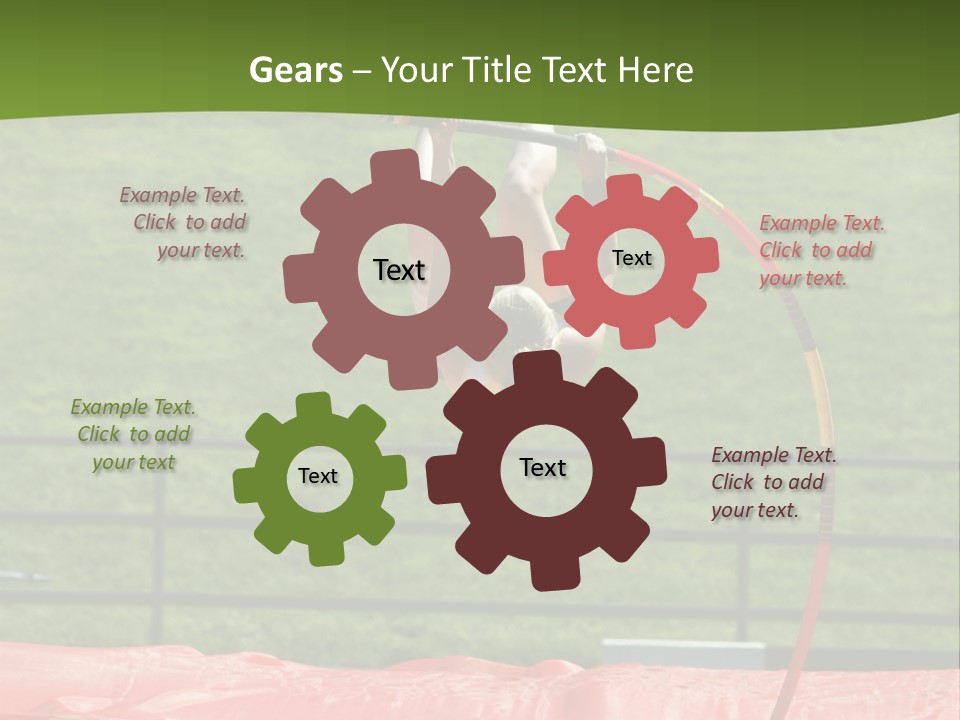 Gears – Your Title Text Here

Example Text. Click to add your text.

Text

Text

Example Text. Click to add your text.

Example Text. Click to add your text

Text

Text

Example Text. Click to add your text.